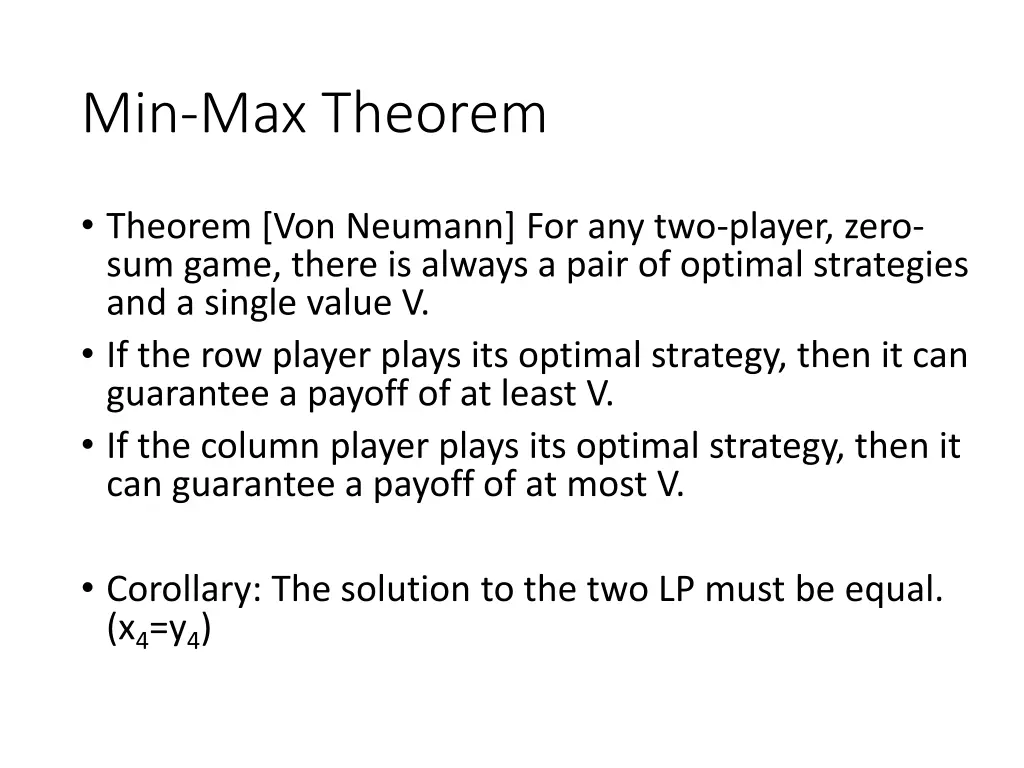 Min-Max Theorem

• Theorem [Von Neumann] For any two-player, zero-sum game, there is always a pair of optimal strategies and a single value V.
• If the row player plays its optimal strategy, then it can guarantee a payoff of at least V.
• If the column player plays its optimal strategy, then it can guarantee a payoff of at most V.

• Corollary: The solution to the two LP must be equal. ($x_4=y_4$)